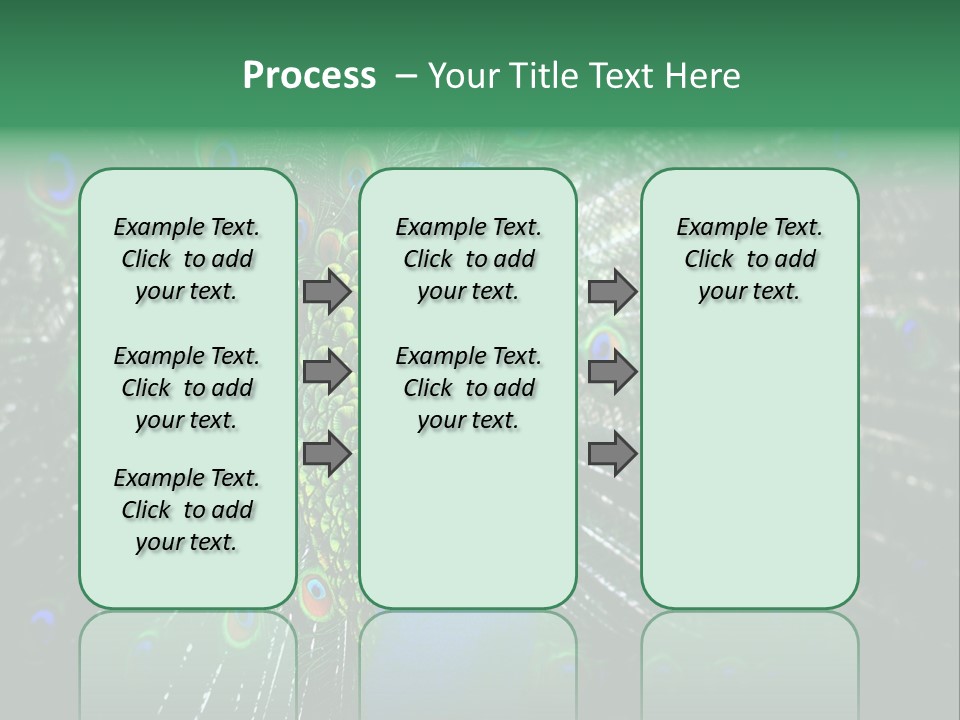 Process – Your Title Text Here

Example Text. Click to add your text.

Example Text. Click to add your text.

Example Text. Click to add your text.

Example Text. Click to add your text.

Example Text. Click to add your text.

Example Text. Click to add your text.